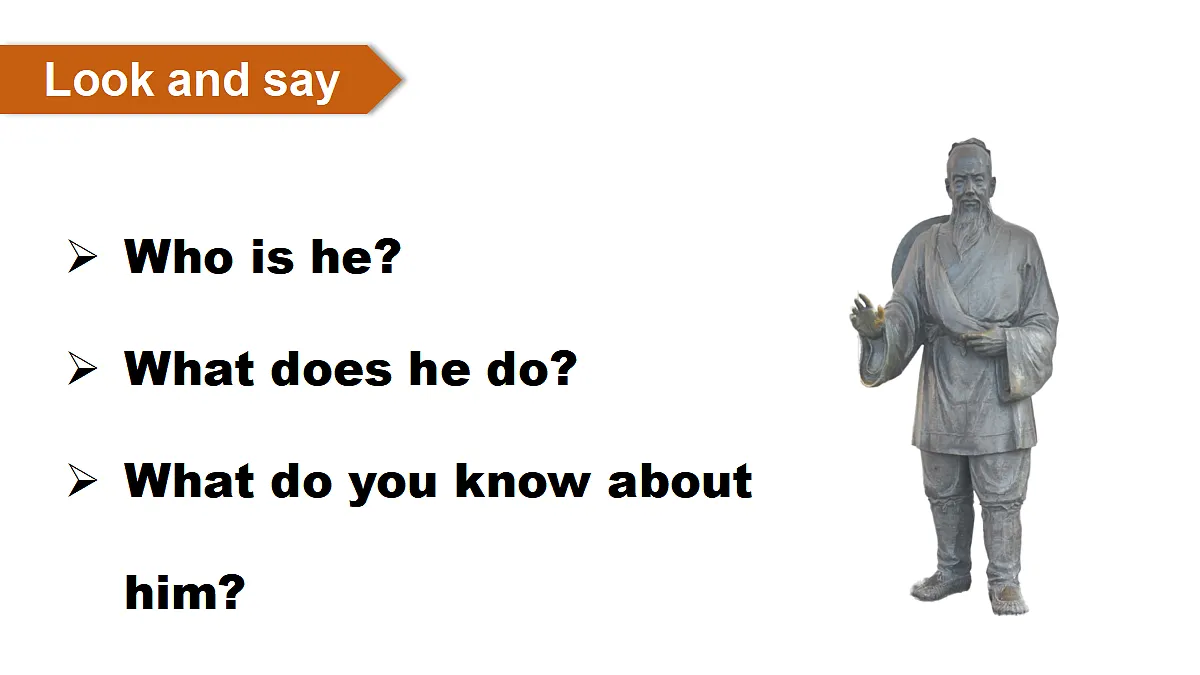 Look and say

➢ Who is he?

➢ What does he do?

➢ What do you know about him?